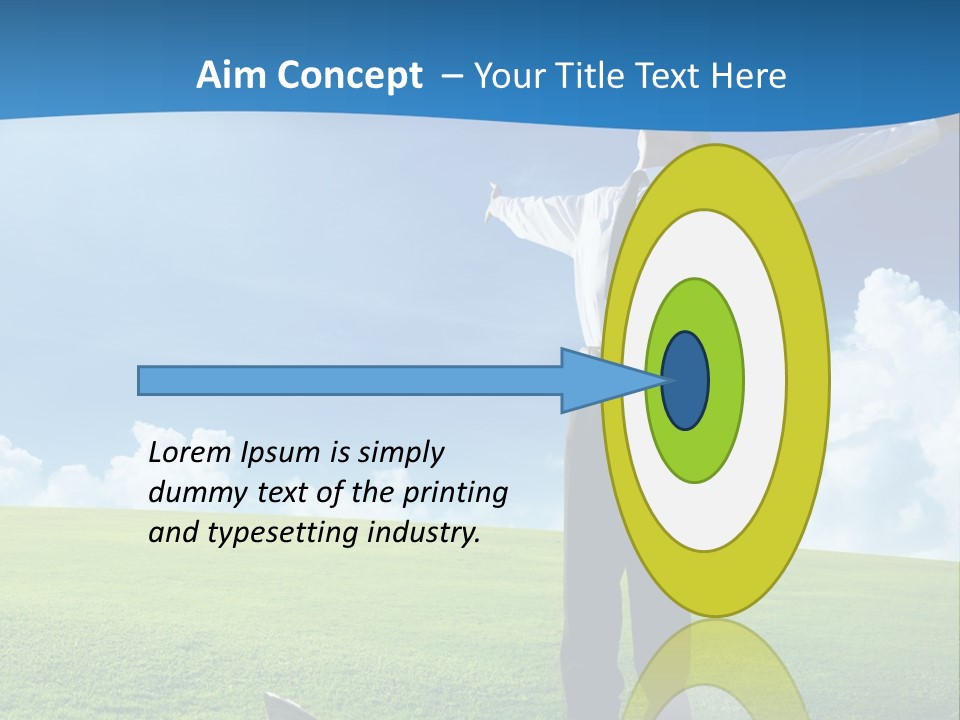 Aim Concept – Your Title Text Here

Lorem Ipsum is simply dummy text of the printing and typesetting industry.